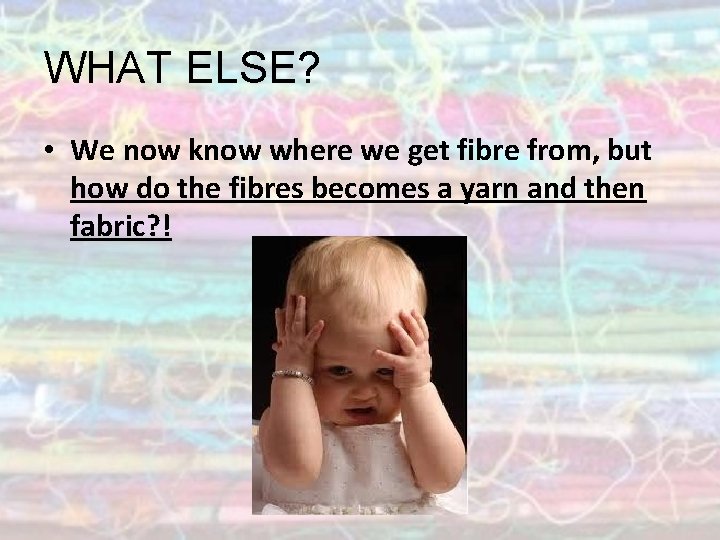 WHAT ELSE?

• We now know where we get fibre from, but how do the fibres becomes a yarn and then fabric?!